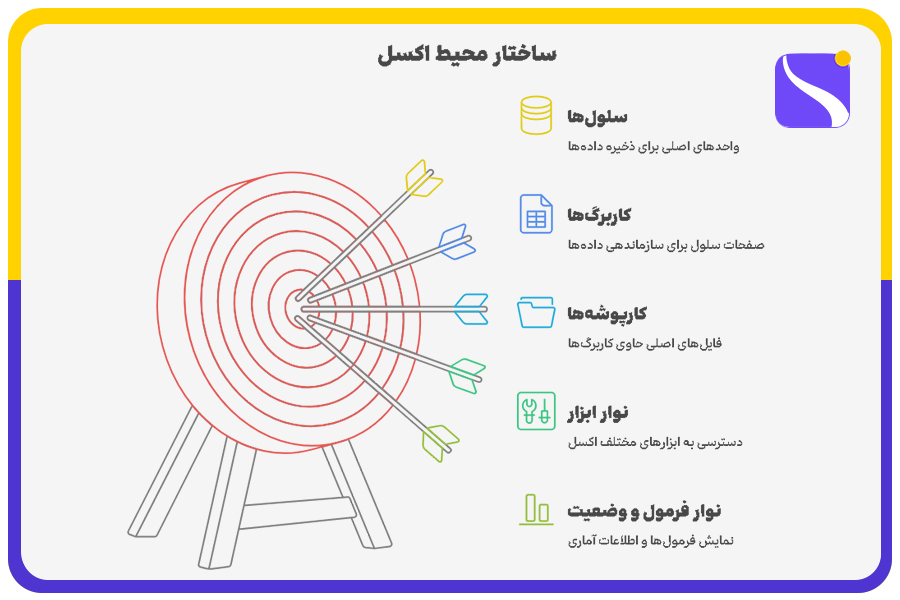 ساختار محیط اکسل

سلول‌ها
واحدهای اصلی برای ذخیره داده‌ها

کاربرگ‌ها
صفحات سلول برای سازماندهی داده‌ها

کارپوشه‌ها
فایل‌های اصلی حاوی کاربرگ‌ها

نوار ابزار
دسترسی به ابزارهای مختلف اکسل

نوار فرمول و وضعیت
نمایش فرمول‌ها و اطلاعات آماری